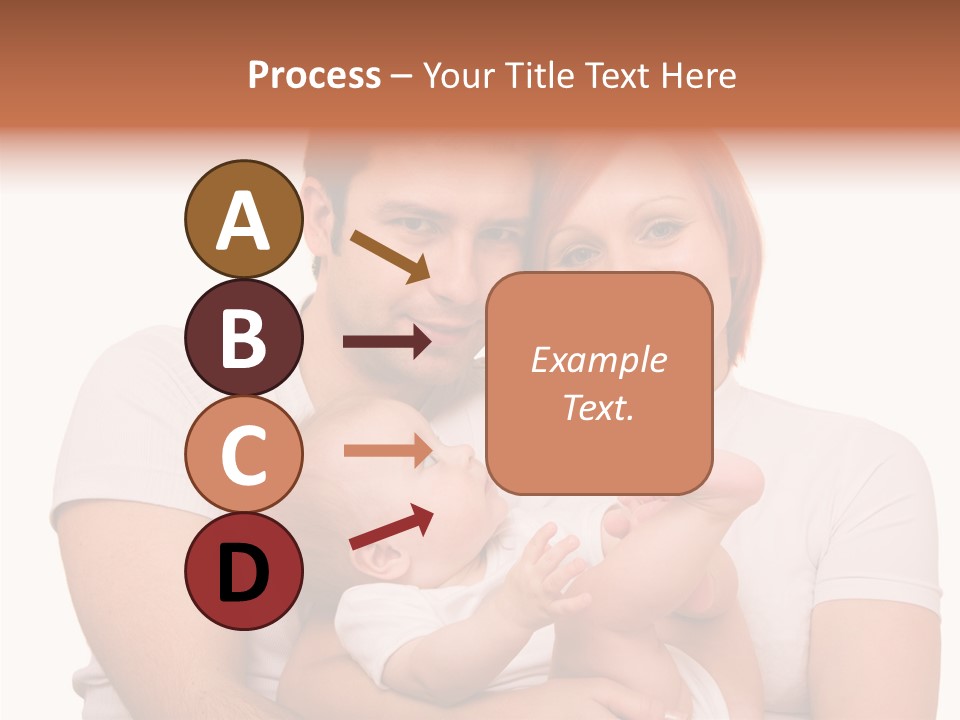 Process – Your Title Text Here

A

B

C

D

Example Text.